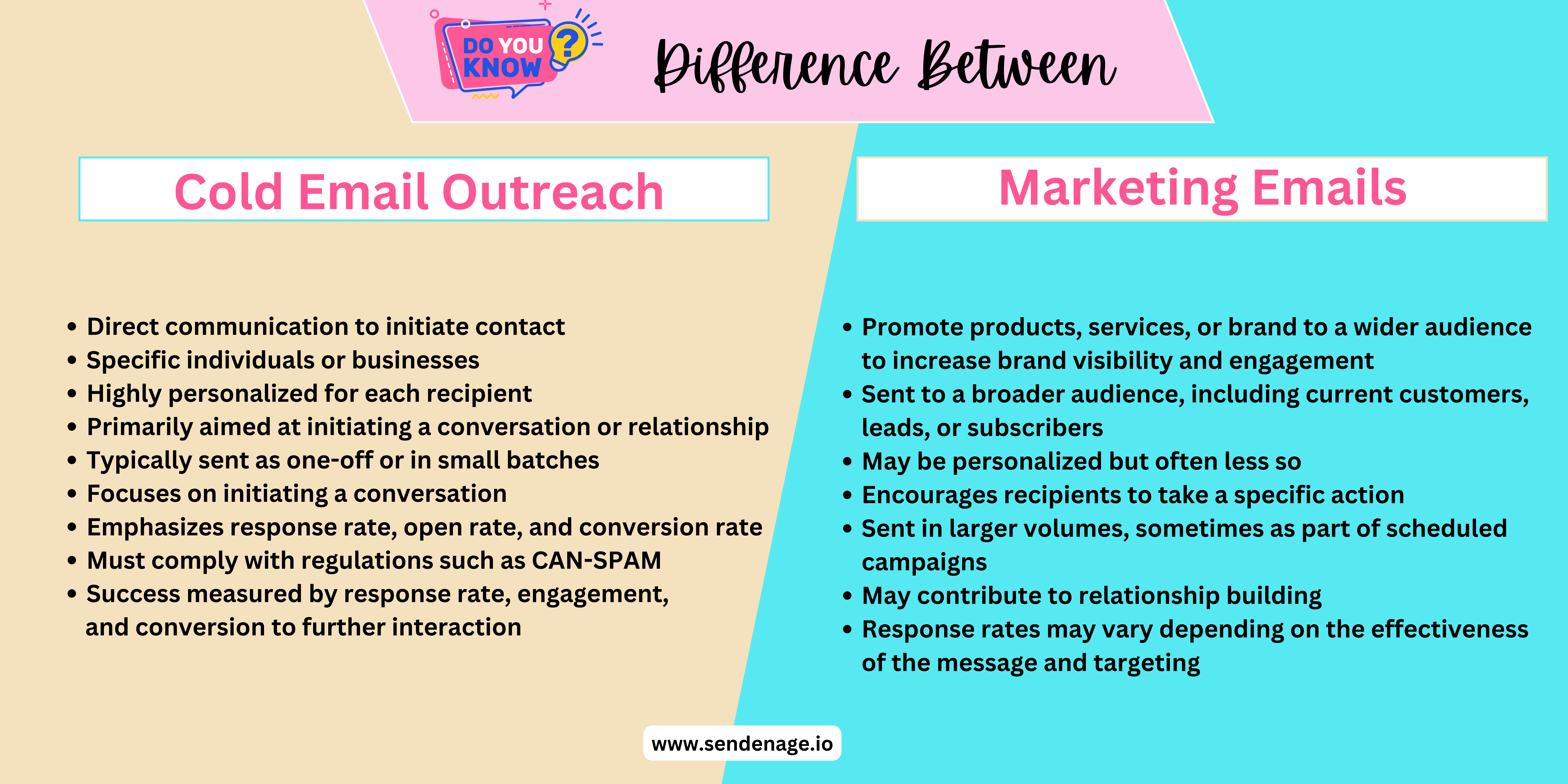 DO YOU KNOW ?

Difference Between

Cold Email Outreach

- Direct communication to initiate contact
- Specific individuals or businesses
- Highly personalized for each recipient
- Primarily aimed at initiating a conversation or relationship
- Typically sent as one-off or in small batches
- Focuses on initiating a conversation
- Emphasizes response rate, open rate, and conversion rate
- Must comply with regulations such as CAN-SPAM
- Success measured by response rate, engagement, and conversion to further interaction

Marketing Emails

- Promote products, services, or brand to a wider audience to increase brand visibility and engagement
- Sent to a broader audience, including current customers, leads, or subscribers
- May be personalized but often less so
- Encourages recipients to take a specific action
- Sent in larger volumes, sometimes as part of scheduled campaigns
- May contribute to relationship building
- Response rates may vary depending on the effectiveness of the message and targeting

www.sendenage.io